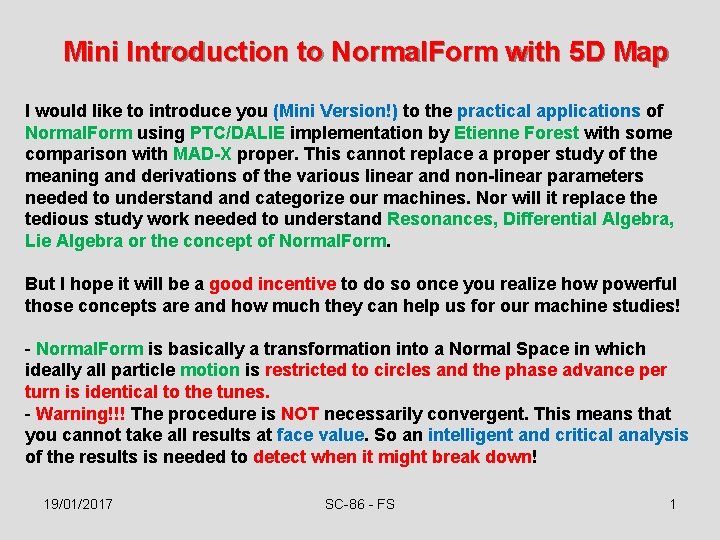 Mini Introduction to NormalForm with 5D Map

I would like to introduce you (Mini Version!) to the practical applications of NormalForm using PTC/DALIE implementation by Etienne Forest with some comparison with MAD-X proper. This cannot replace a proper study of the meaning and derivations of the various linear and non-linear parameters needed to understand and categorize our machines. Nor will it replace the tedious study work needed to understand Resonances, Differential Algebra, Lie Algebra or the concept of NormalForm.

But I hope it will be a good incentive to do so once you realize how powerful those concepts are and how much they can help us for our machine studies!

- NormalForm is basically a transformation into a Normal Space in which ideally all particle motion is restricted to circles and the phase advance per turn is identical to the tunes.
- Warning!!! The procedure is NOT necessarily convergent. This means that you cannot take all results at face value. So an intelligent and critical analysis of the results is needed to detect when it might break down!

19/01/2017

SC-86 - FS

1